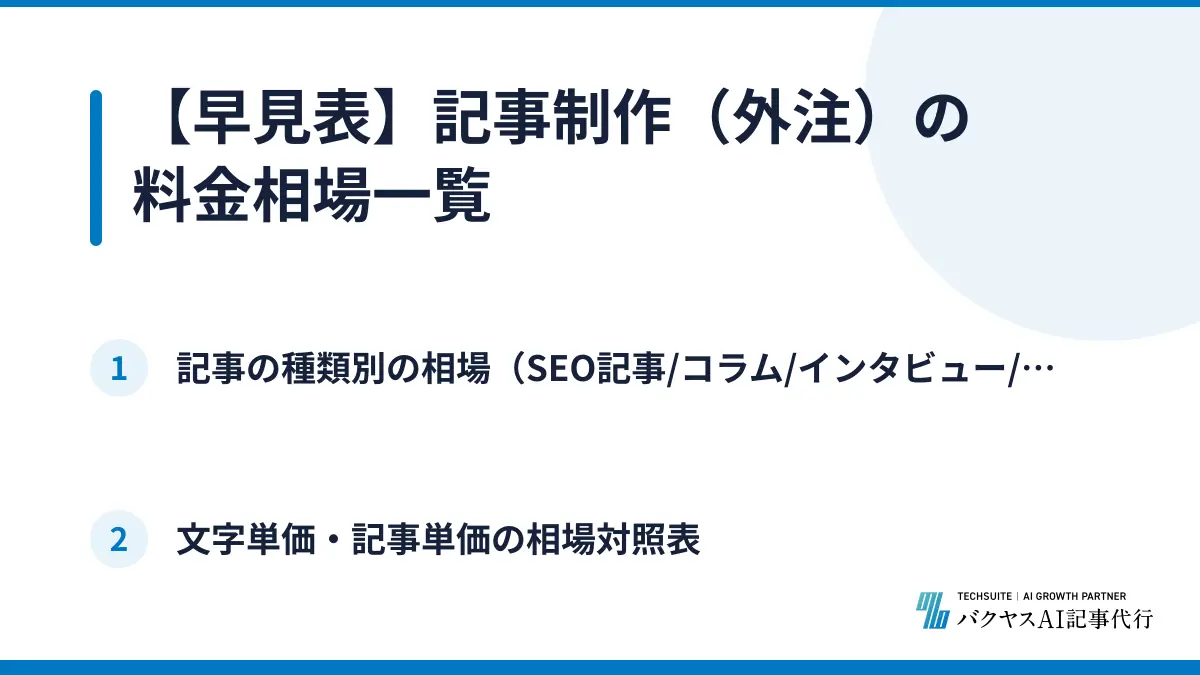 【早見表】記事制作（外注）の料金相場一覧

1 記事の種類別の相場（SEO記事/コラム/インタビュー/…

2 文字単価・記事単価の相場対照表

TECHSUITE | AI GROWTH PARTNER
バクヤスAI記事代行